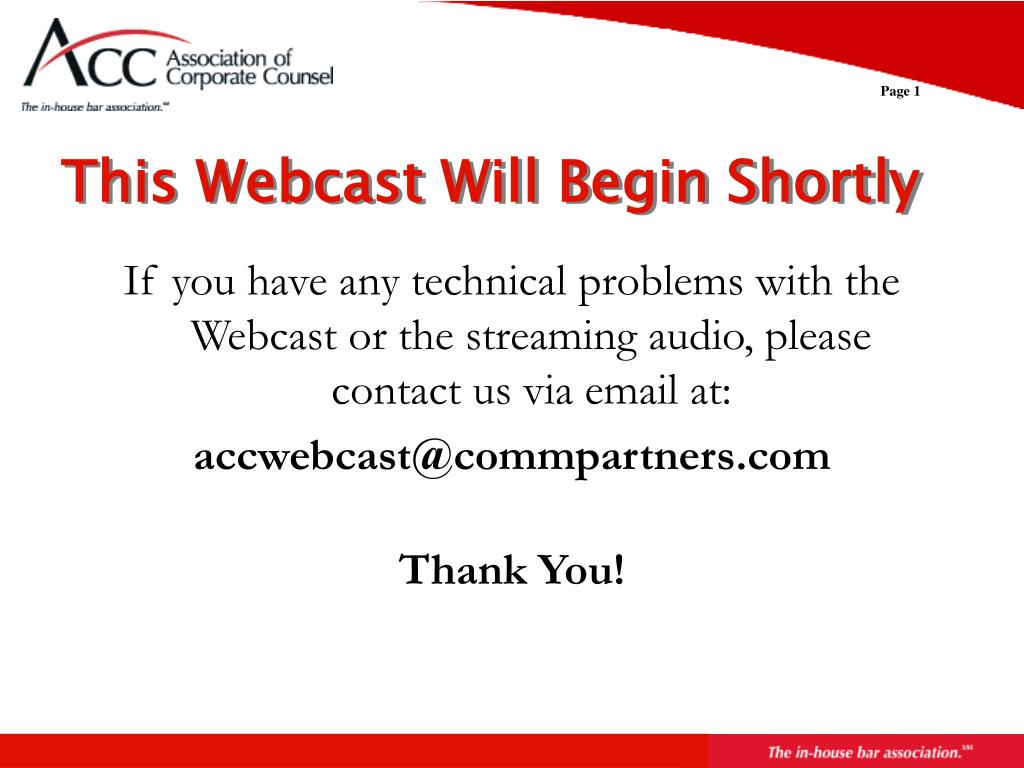 ACC Association of Corporate Counsel
The in-house bar association.℠

Page 1

This Webcast Will Begin Shortly

If you have any technical problems with the Webcast or the streaming audio, please contact us via email at:

accwebcast@commpartners.com

Thank You!

The in-house bar association.℠